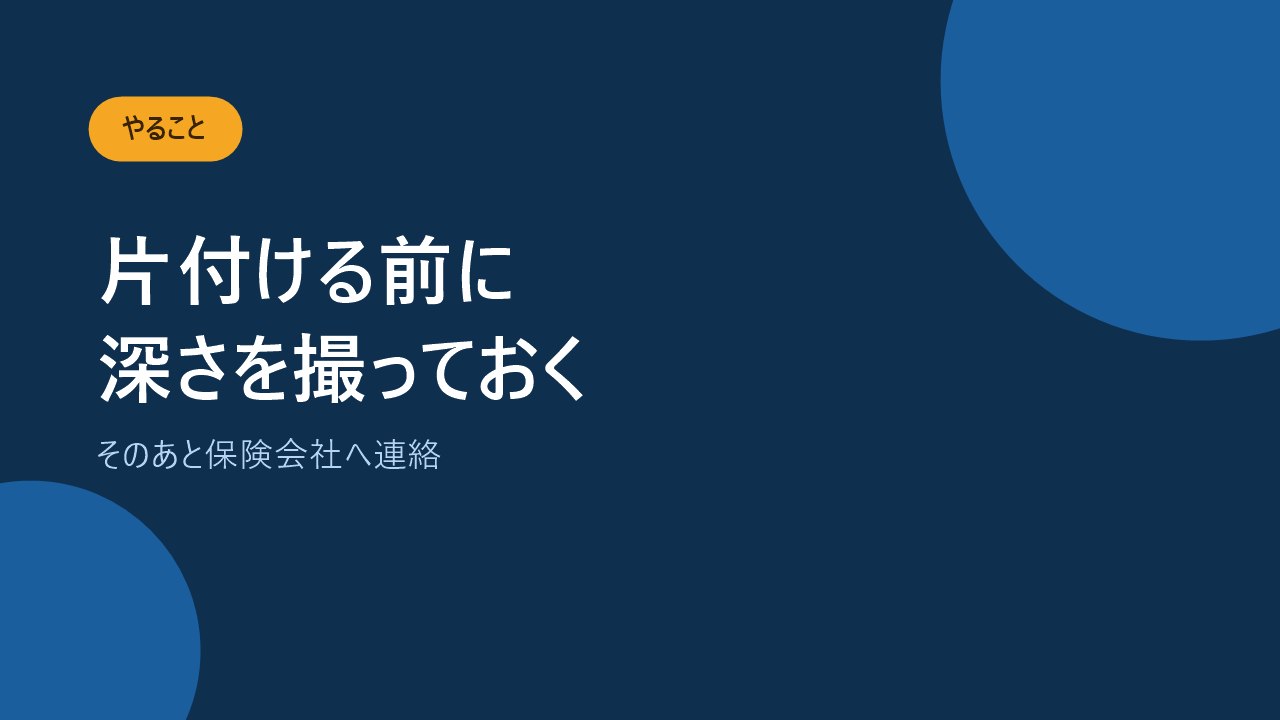 やること

片付ける前に
深さを撮っておく

そのあと保険会社へ連絡